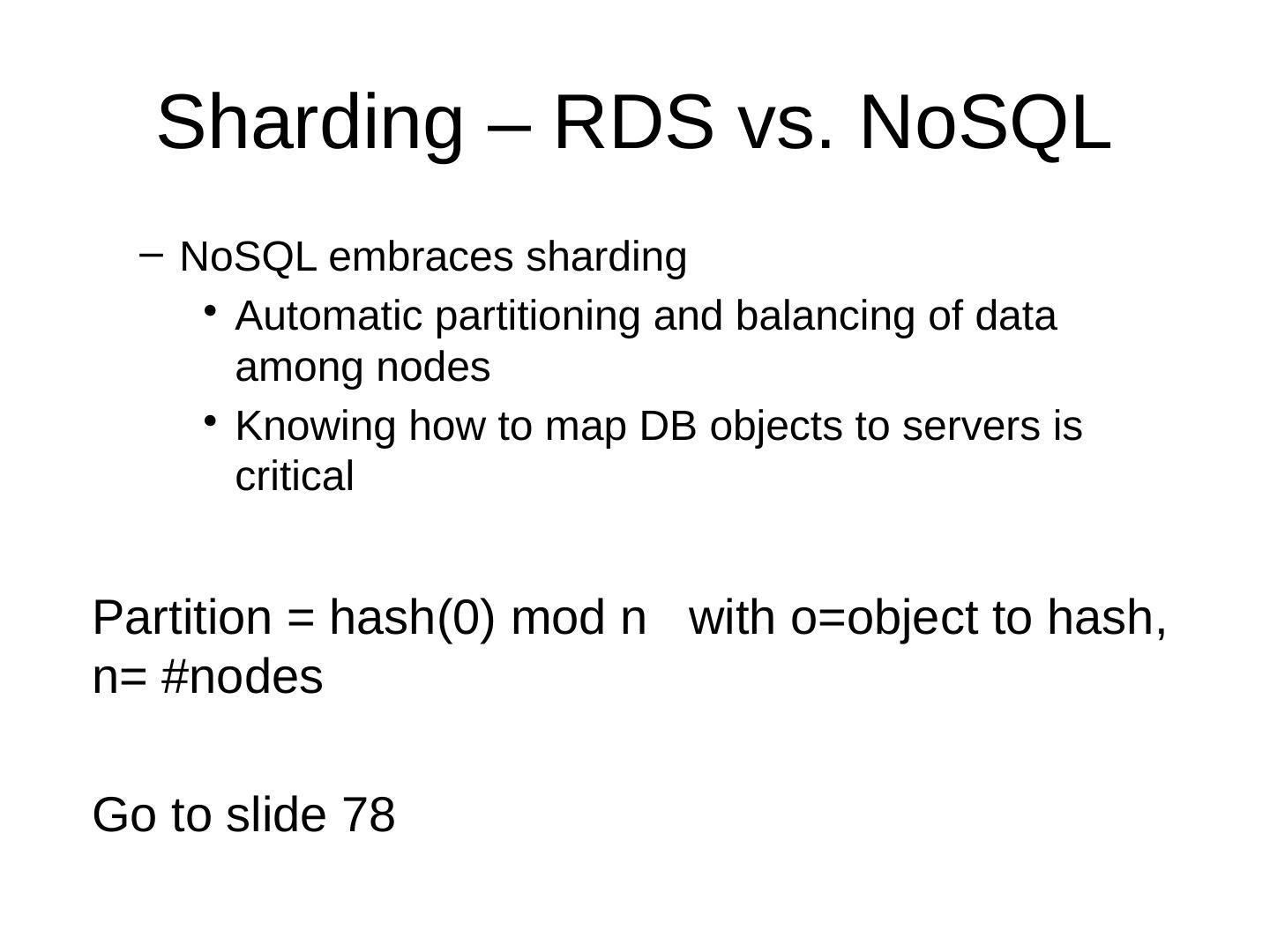 Sharding – RDS vs. NoSQL

– NoSQL embraces sharding

• Automatic partitioning and balancing of data among nodes

• Knowing how to map DB objects to servers is critical

Partition = hash(0) mod n with o=object to hash, n= #nodes

Go to slide 78